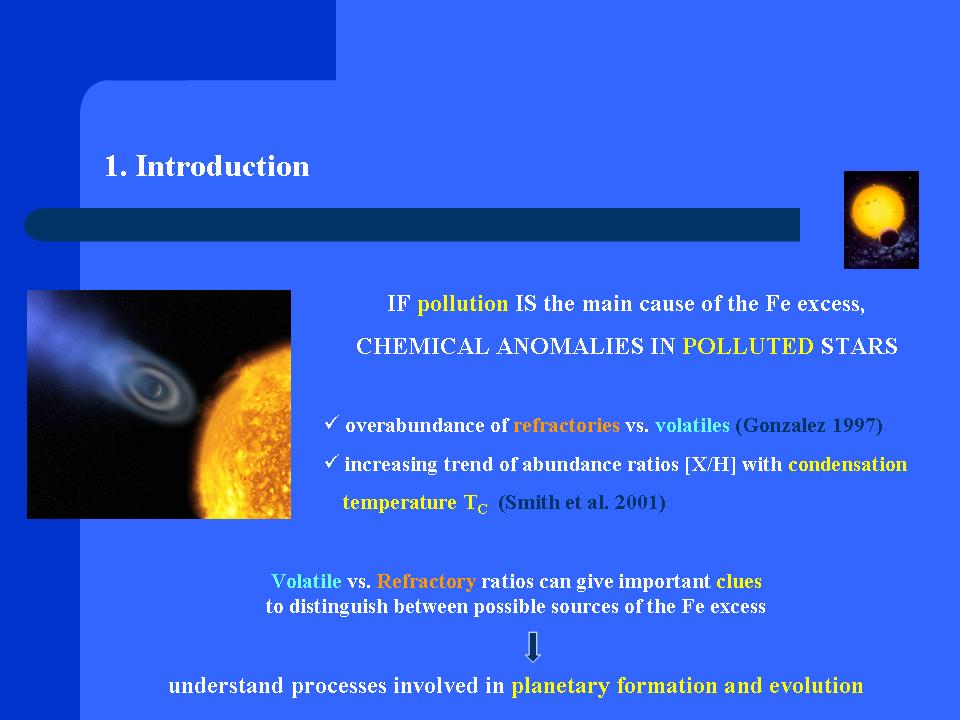 1. Introduction

IF pollution IS the main cause of the Fe excess,

CHEMICAL ANOMALIES IN POLLUTED STARS

✓ overabundance of refractories vs. volatiles (Gonzalez 1997)

✓ increasing trend of abundance ratios [X/H] with condensation temperature $T_C$ (Smith et al. 2001)

Volatile vs. Refractory ratios can give important clues to distinguish between possible sources of the Fe excess

understand processes involved in planetary formation and evolution